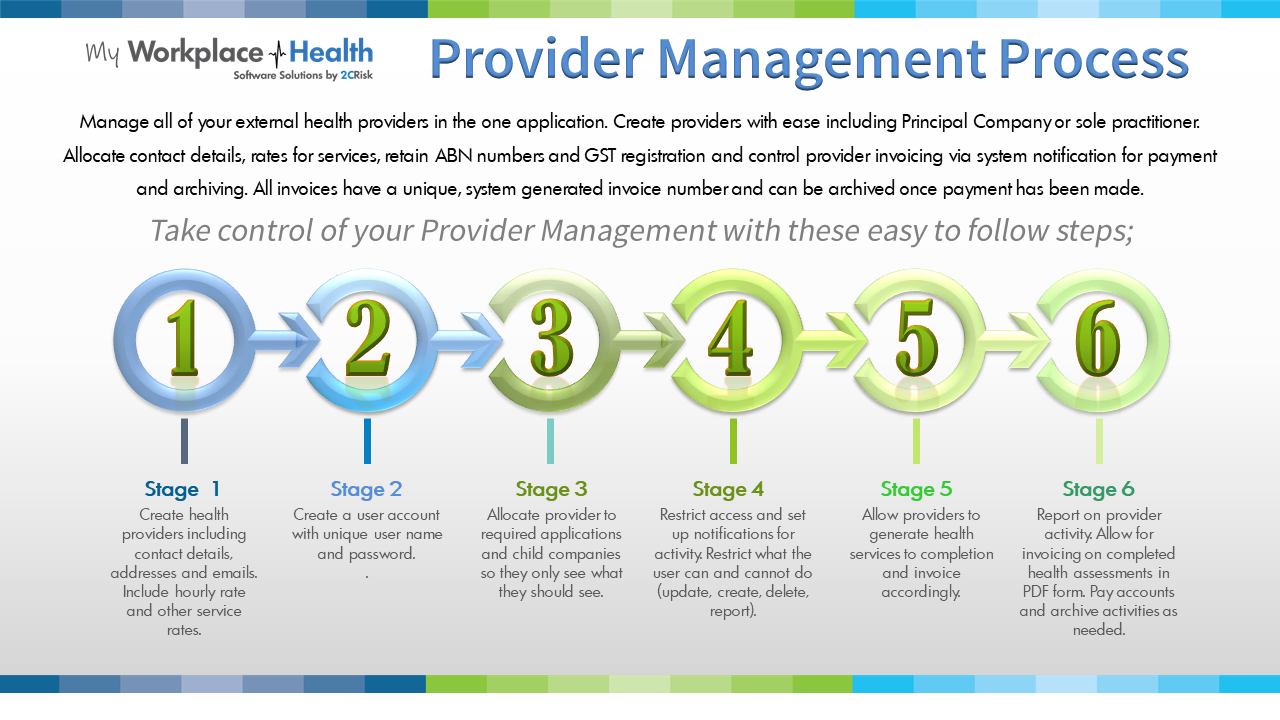 My Workplace Health
Software Solutions by 2CRisk

Provider Management Process

Manage all of your external health providers in the one application. Create providers with ease including Principal Company or sole practitioner. Allocate contact details, rates for services, retain ABN numbers and GST registration and control provider invoicing via system notification for payment and archiving. All invoices have a unique, system generated invoice number and can be archived once payment has been made.

Take control of your Provider Management with these easy to follow steps;

1 2 3 4 5 6

Stage 1
Create health providers including contact details, addresses and emails. Include hourly rate and other service rates.

Stage 2
Create a user account with unique user name and password.
.

Stage 3
Allocate provider to required applications and child companies so they only see what they should see.

Stage 4
Restrict access and set up notifications for activity. Restrict what the user can and cannot do (update, create, delete, report).

Stage 5
Allow providers to generate health services to completion and invoice accordingly.

Stage 6
Report on provider activity. Allow for invoicing on completed health assessments in PDF form. Pay accounts and archive activities as needed.